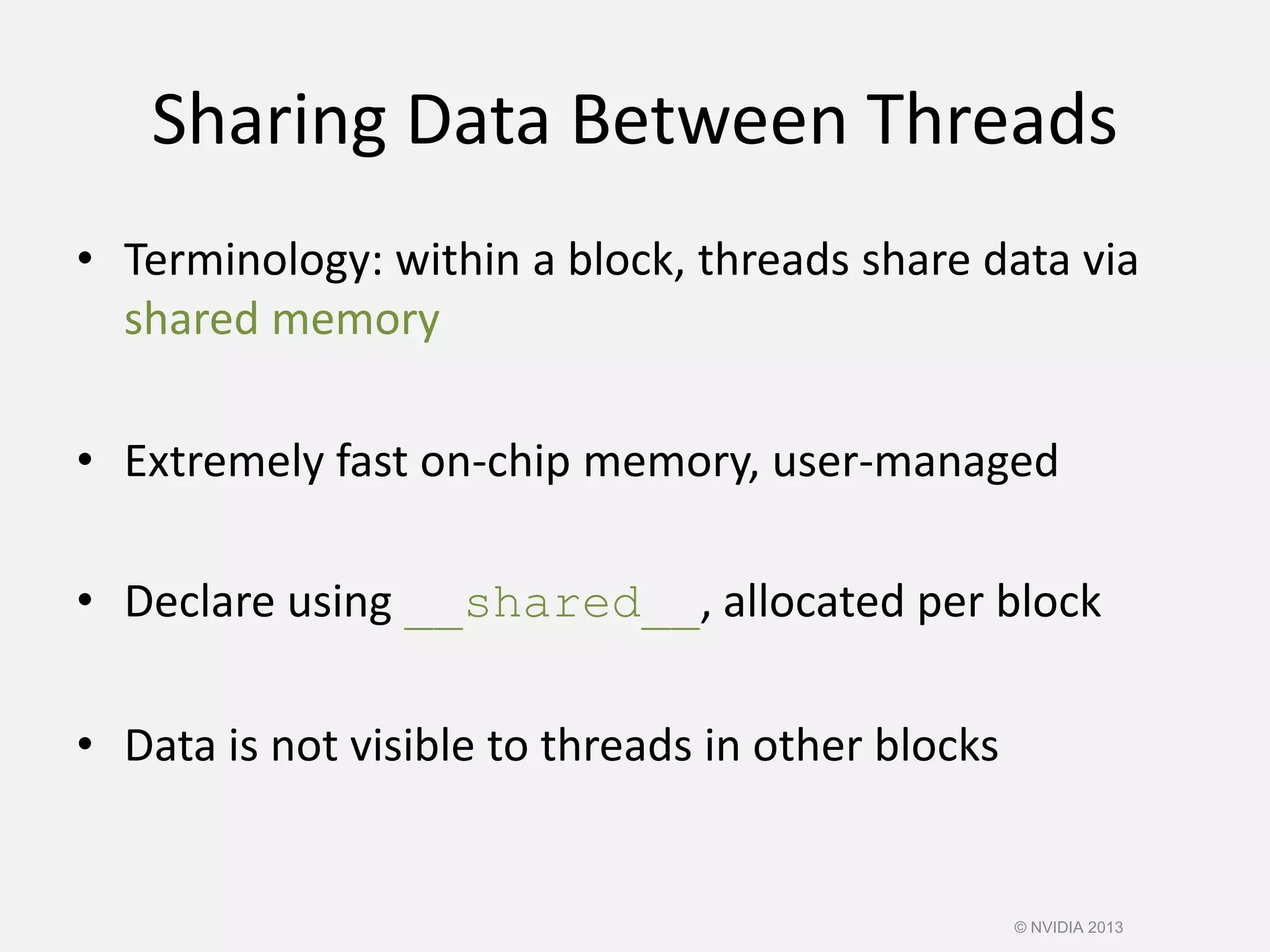 Sharing Data Between Threads

• Terminology: within a block, threads share data via shared memory

• Extremely fast on-chip memory, user-managed

• Declare using __shared__, allocated per block

• Data is not visible to threads in other blocks

© NVIDIA 2013